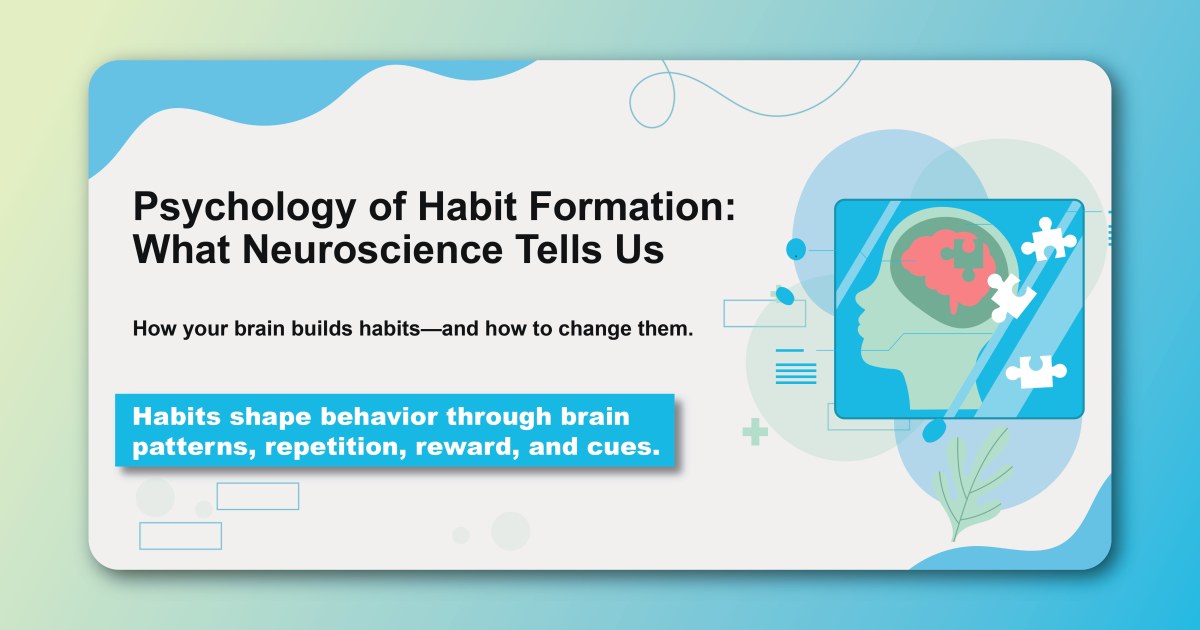 Psychology of Habit Formation: What Neuroscience Tells Us

How your brain builds habits—and how to change them.

Habits shape behavior through brain patterns, repetition, reward, and cues.